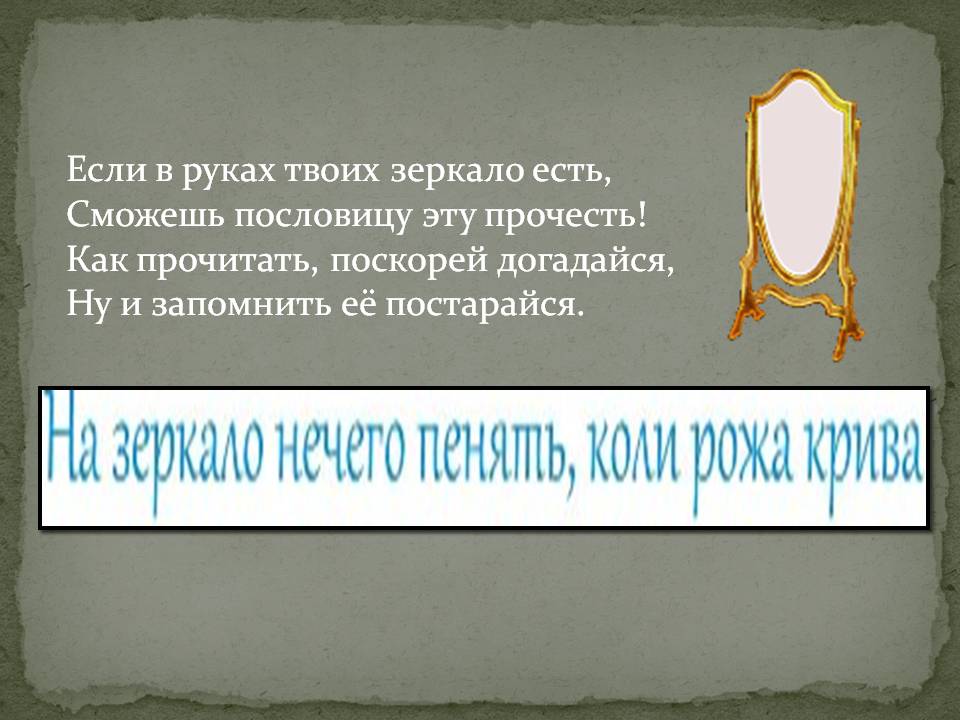 Если в руках твоих зеркало есть,
Сможешь пословицу эту прочесть!
Как прочитать, поскорей догадайся,
Ну и запомнить её постарайся.

На зеркало нечего пенять, коли рожа крива